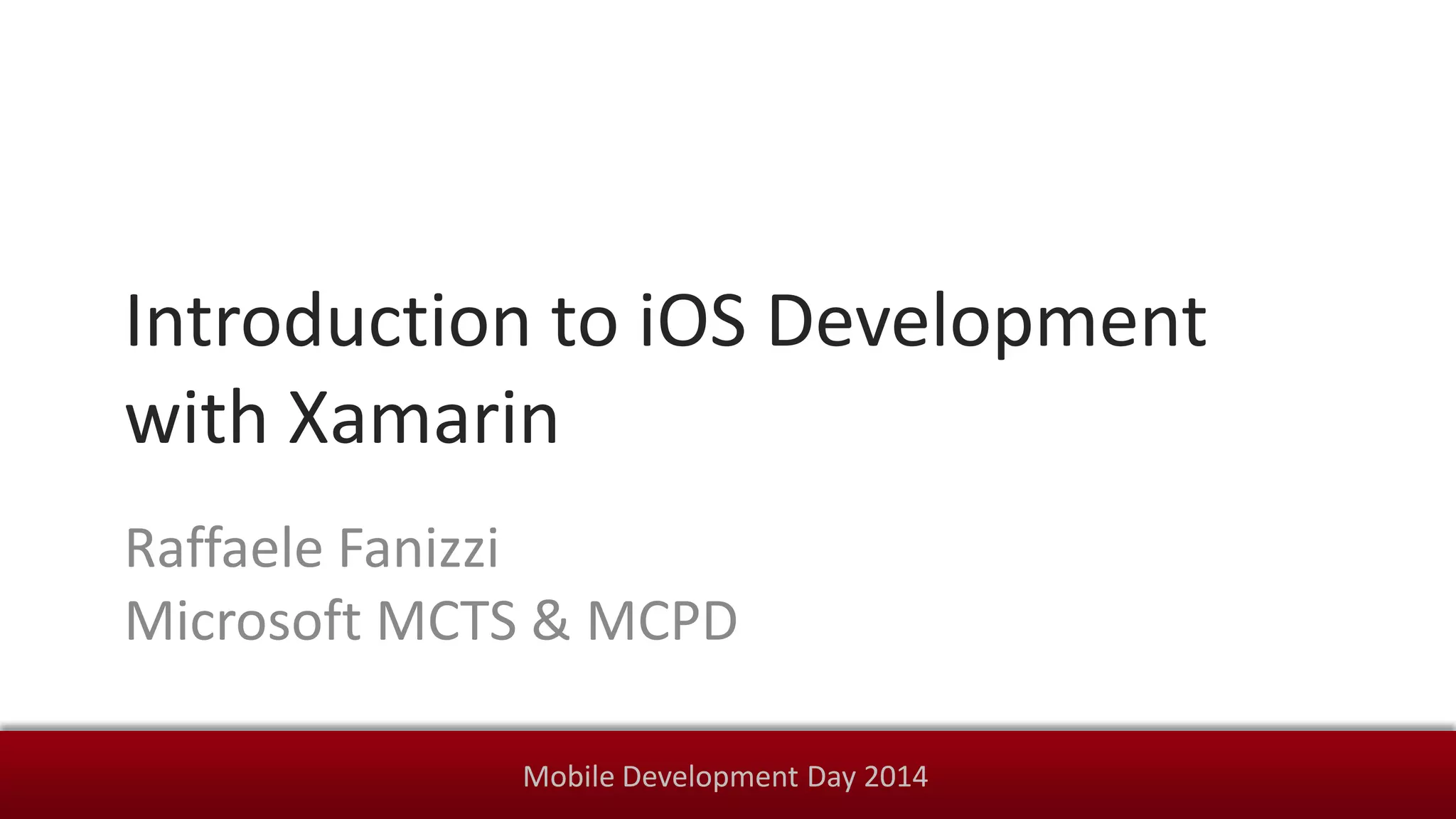 Introduction to iOS Development with Xamarin

Raffaele Fanizzi
Microsoft MCTS & MCPD

Mobile Development Day 2014